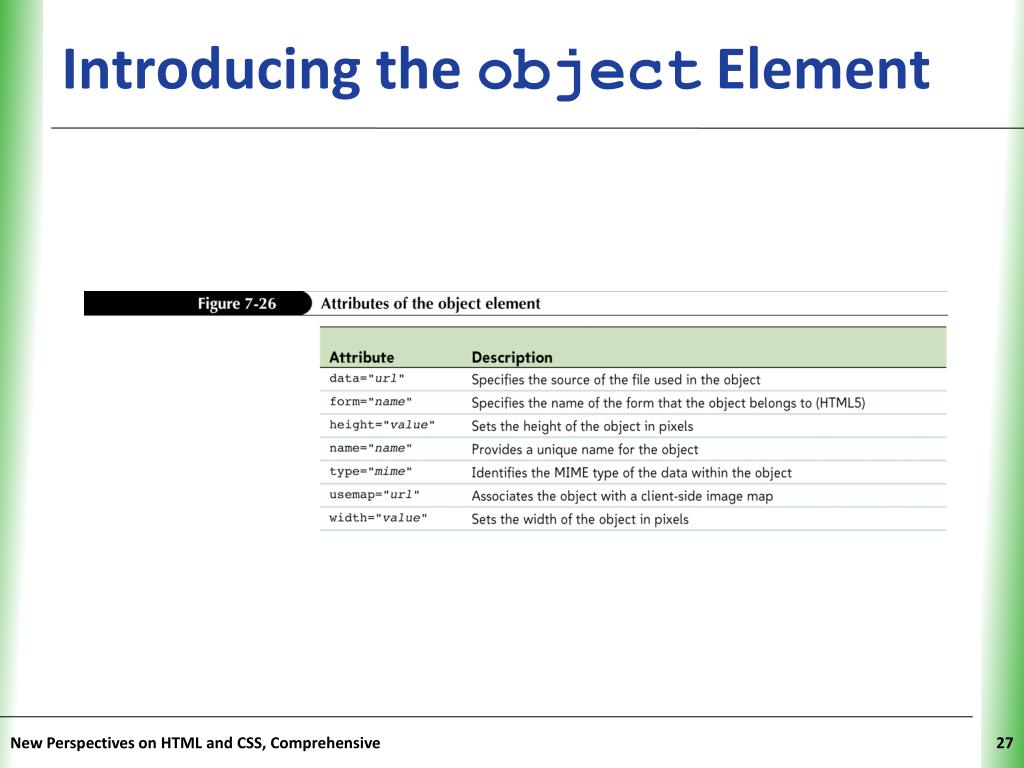 Introducing the object Element

Figure 7-26 Attributes of the object element

| Attribute | Description |
|---|---|
| data="url" | Specifies the source of the file used in the object |
| form="name" | Specifies the name of the form that the object belongs to (HTML5) |
| height="value" | Sets the height of the object in pixels |
| name="name" | Provides a unique name for the object |
| type="mime" | Identifies the MIME type of the data within the object |
| usemap="url" | Associates the object with a client-side image map |
| width="value" | Sets the width of the object in pixels |

New Perspectives on HTML and CSS, Comprehensive

27